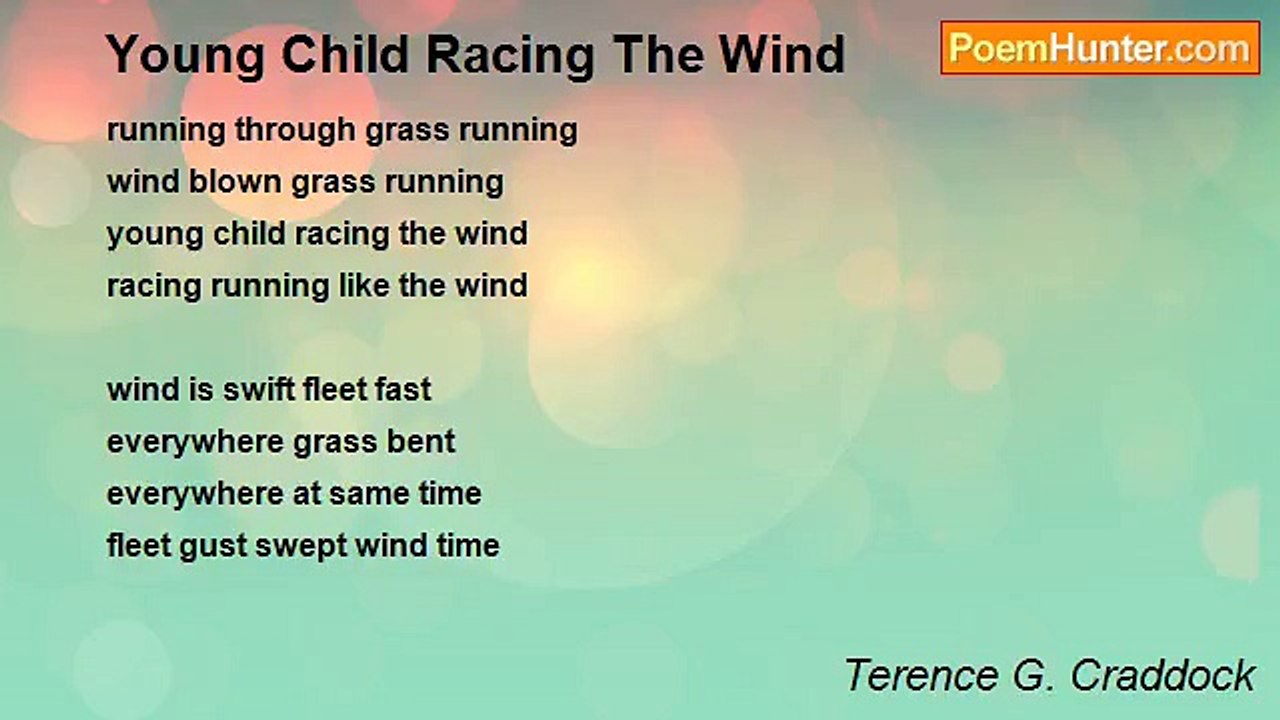 Young Child Racing The Wind

PoemHunter.com

running through grass running
wind blown grass running
young child racing the wind
racing running like the wind

wind is swift fleet fast
everywhere grass bent
everywhere at same time
fleet gust swept wind time

Terence G. Craddock